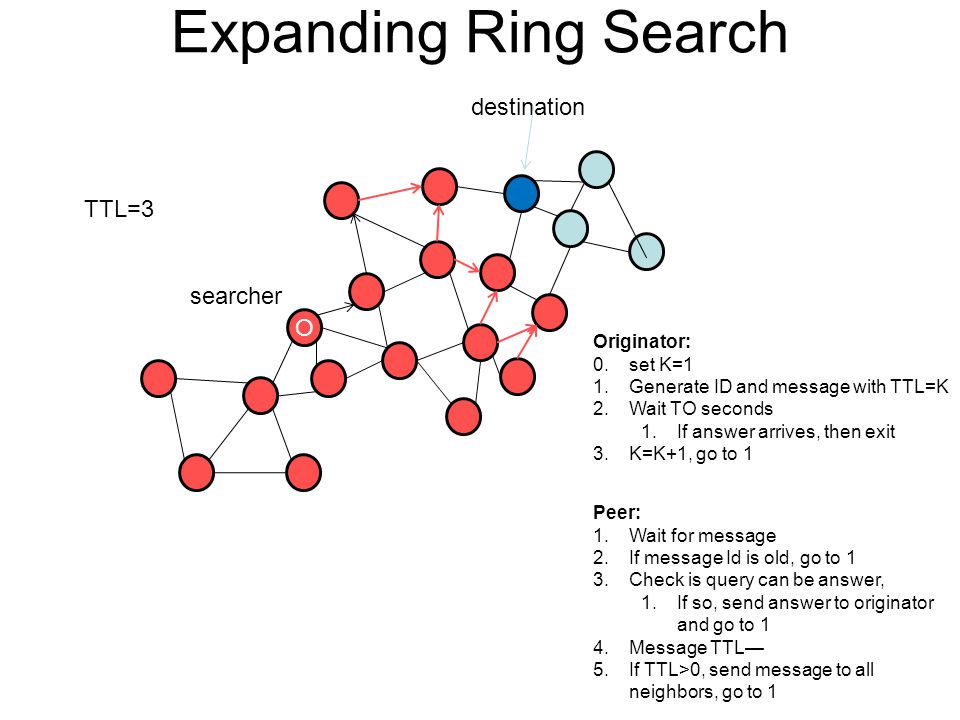 Expanding Ring Search

destination

TTL=3

searcher

O

Originator:
0. set K=1
1. Generate ID and message with TTL=K
2. Wait TO seconds
 1. If answer arrives, then exit
3. K=K+1, go to 1

Peer:
1. Wait for message
2. If message Id is old, go to 1
3. Check is query can be answer,
 1. If so, send answer to originator and go to 1
4. Message TTL—
5. If TTL>0, send message to all neighbors, go to 1